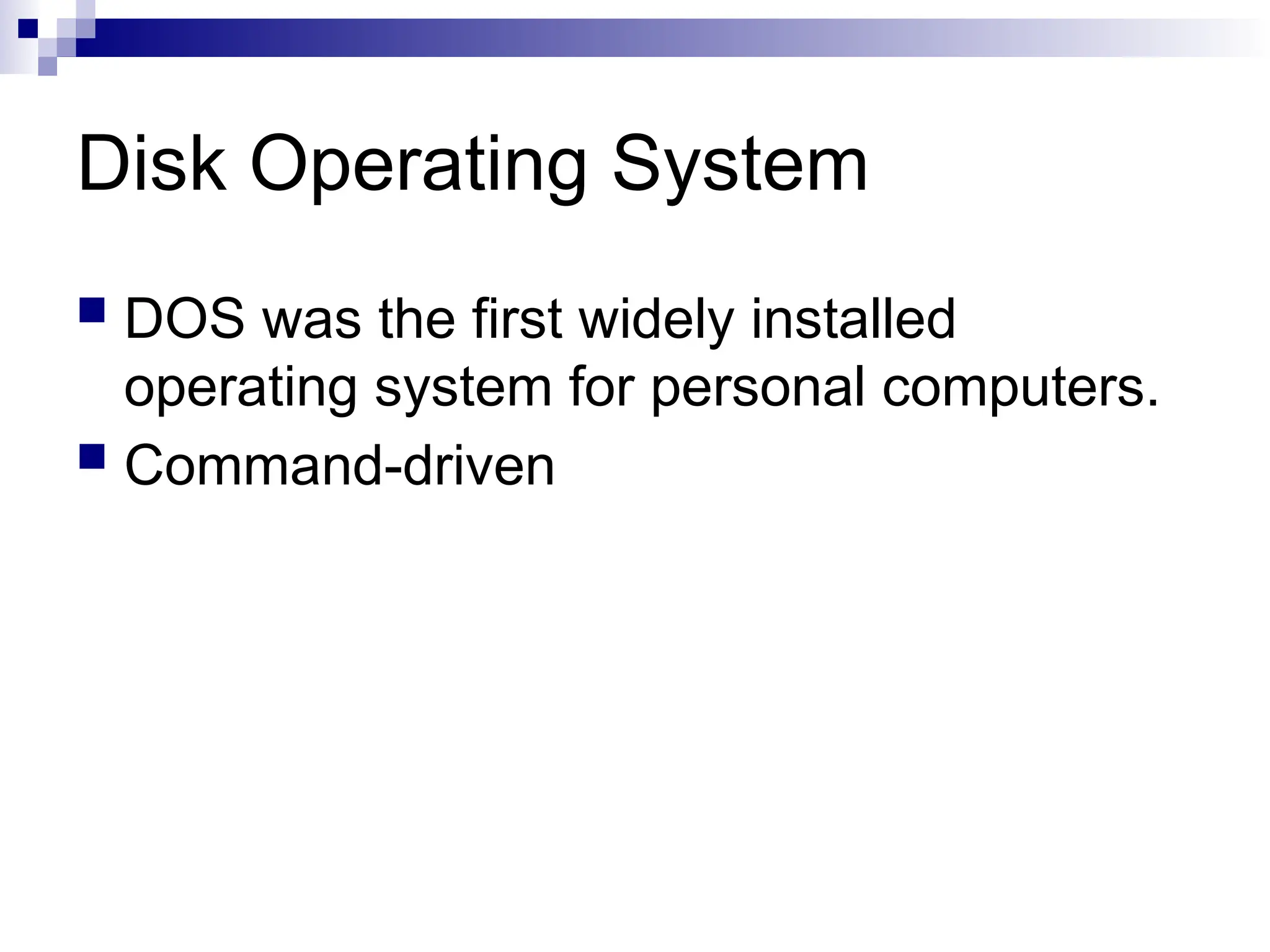 Disk Operating System

DOS was the first widely installed operating system for personal computers.

Command-driven